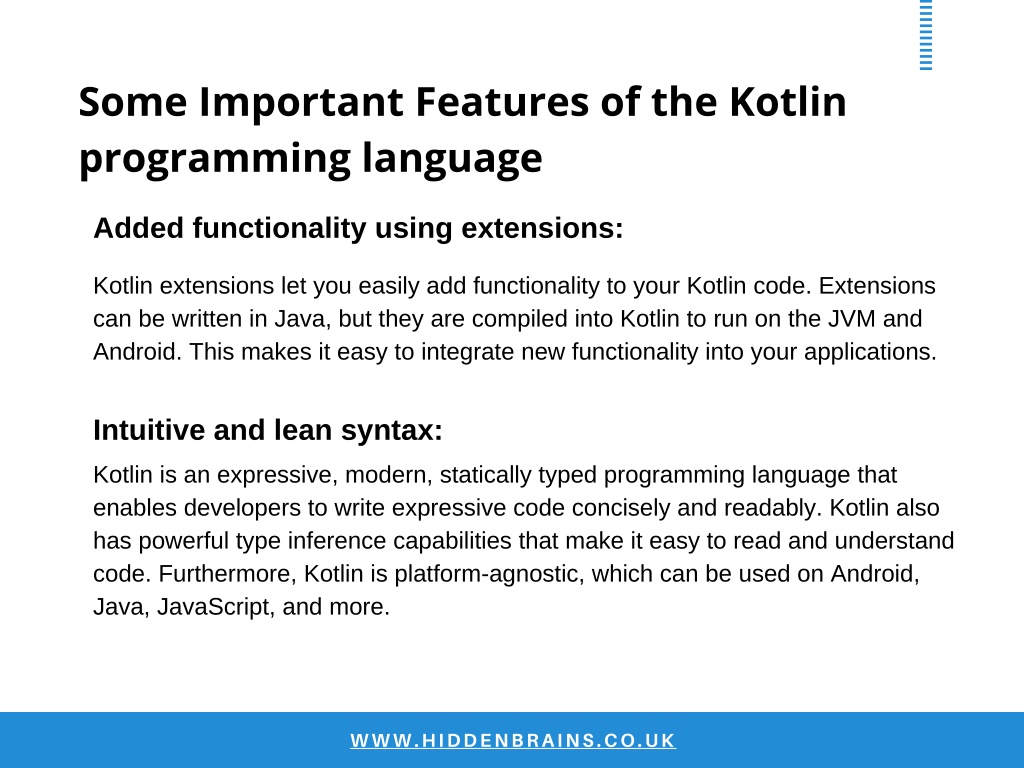 Some Important Features of the Kotlin programming language

Added functionality using extensions:

Kotlin extensions let you easily add functionality to your Kotlin code. Extensions can be written in Java, but they are compiled into Kotlin to run on the JVM and Android. This makes it easy to integrate new functionality into your applications.

Intuitive and lean syntax:

Kotlin is an expressive, modern, statically typed programming language that enables developers to write expressive code concisely and readably. Kotlin also has powerful type inference capabilities that make it easy to read and understand code. Furthermore, Kotlin is platform-agnostic, which can be used on Android, Java, JavaScript, and more.

WWW.HIDDENBRAINS.CO.UK